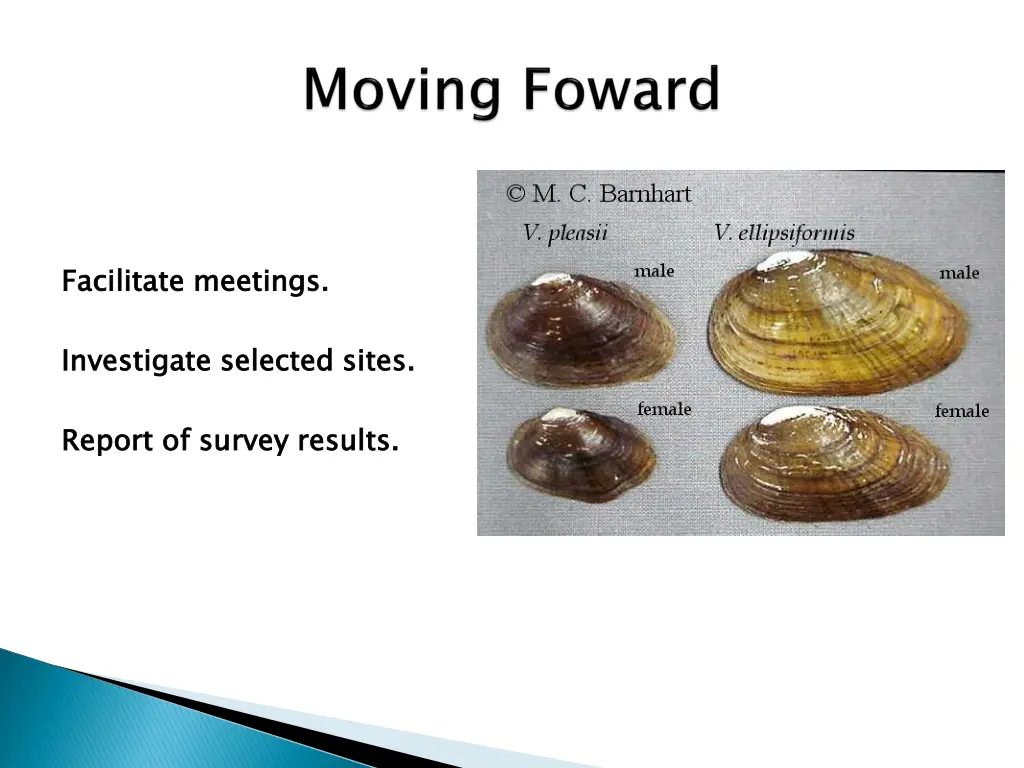 Moving Foward

Facilitate meetings.

Investigate selected sites.

Report of survey results.

© M. C. Barnhart

V. pleasii

V. ellipsiformis

male

male

female

female